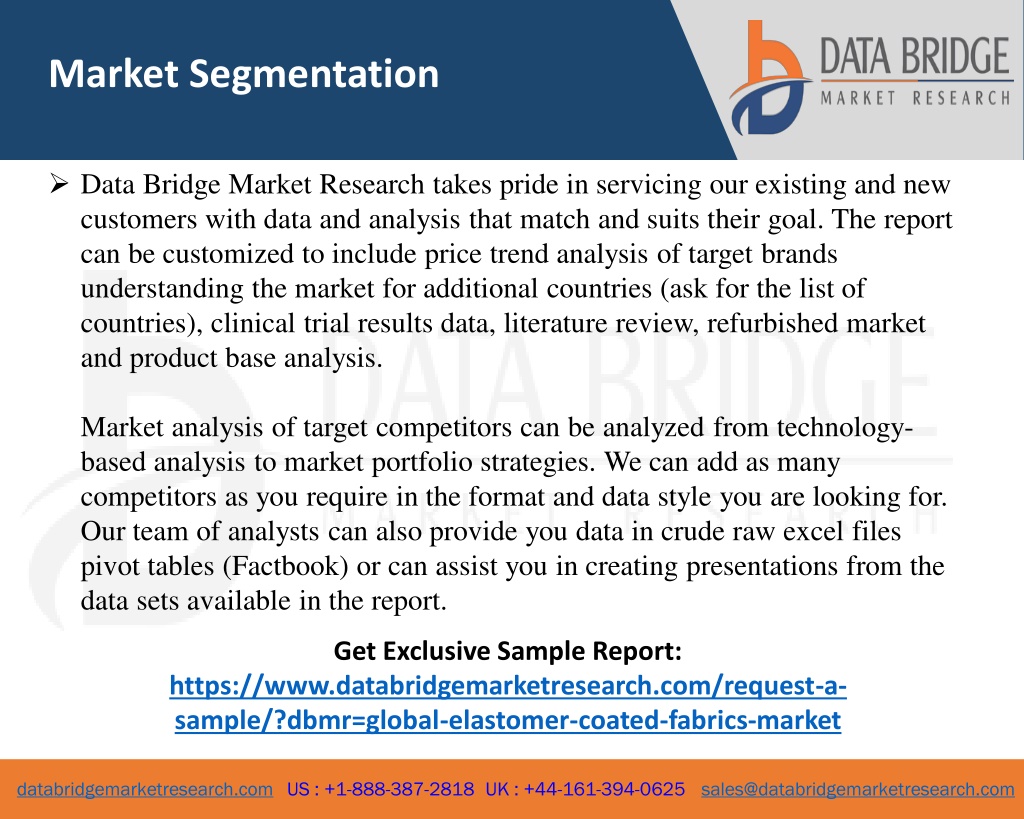 Market Segmentation

DATA BRIDGE
MARKET RESEARCH

➢ Data Bridge Market Research takes pride in servicing our existing and new customers with data and analysis that match and suits their goal. The report can be customized to include price trend analysis of target brands understanding the market for additional countries (ask for the list of countries), clinical trial results data, literature review, refurbished market and product base analysis.

Market analysis of target competitors can be analyzed from technology-based analysis to market portfolio strategies. We can add as many competitors as you require in the format and data style you are looking for. Our team of analysts can also provide you data in crude raw excel files pivot tables (Factbook) or can assist you in creating presentations from the data sets available in the report.

Get Exclusive Sample Report:
https://www.databridgemarketresearch.com/request-a-sample/?dbmr=global-elastomer-coated-fabrics-market

databridgemarketresearch.com US : +1-888-387-2818 UK : +44-161-394-0625 sales@databridgemarketresearch.com